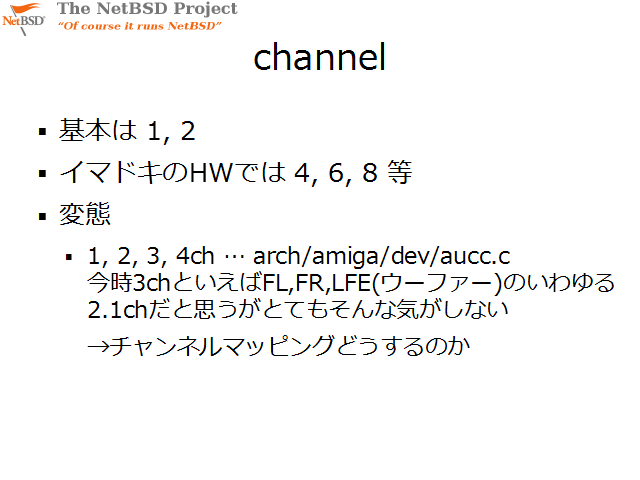 NetBSD
The NetBSD Project
"Of course it runs NetBSD"

channel

▪ 基本は 1, 2
▪ イマドキのHWでは 4, 6, 8 等
▪ 変態
▪ 1, 2, 3, 4ch … arch/amiga/dev/aucc.c
今時3chといえばFL,FR,LFE(ウーファー)のいわゆる2.1chだと思うがとてもそんな気がしない

→チャンネルマッピングどうするのか